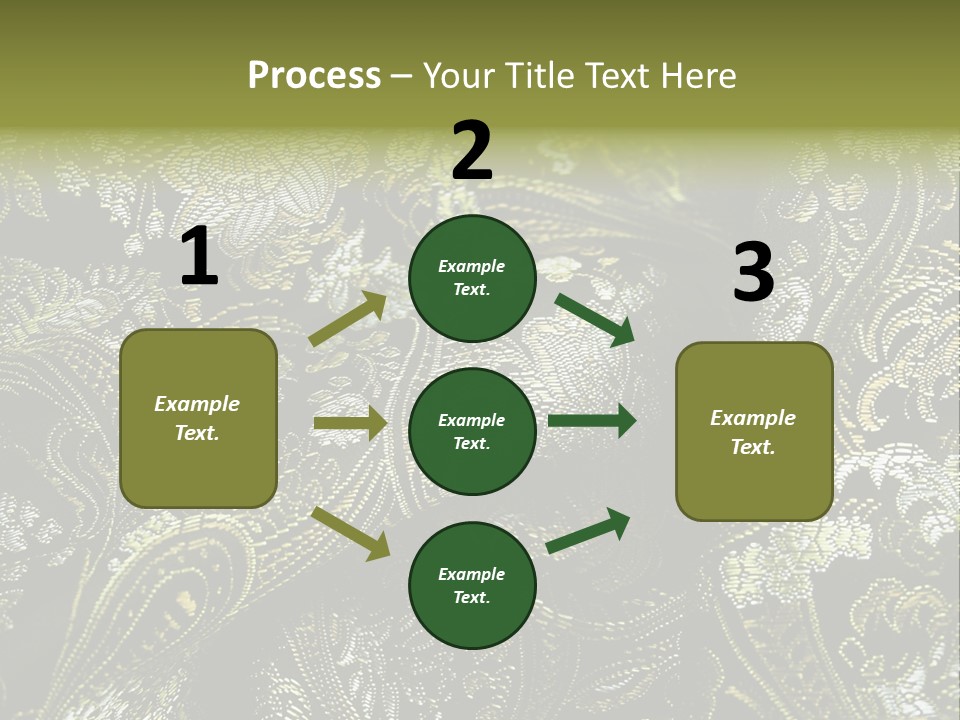 Process – Your Title Text Here

1

Example Text.

2

Example Text.

Example Text.

Example Text.

3

Example Text.